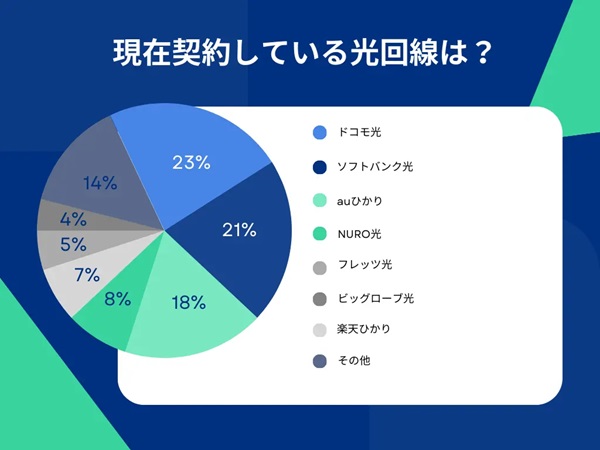 現在契約している光回線は？

23%
21%
18%
8%
7%
5%
4%
14%

ドコモ光
ソフトバンク光
auひかり
NURO光
フレッツ光
ビッグローブ光
楽天ひかり
その他